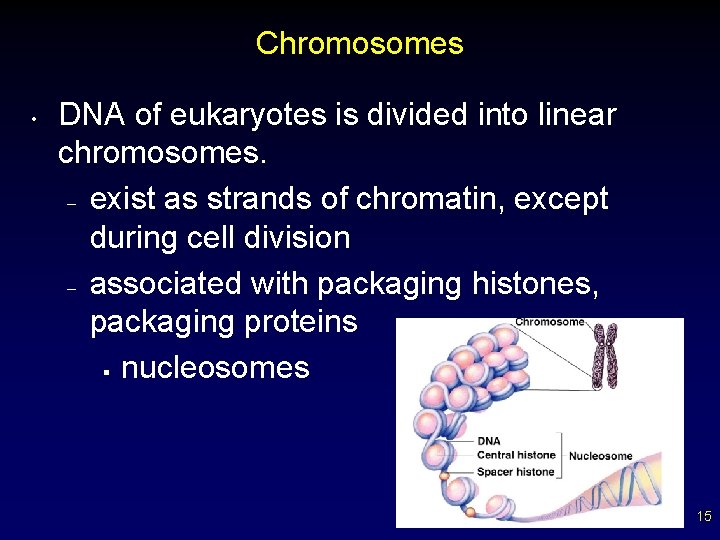 Chromosomes

• DNA of eukaryotes is divided into linear chromosomes.

– exist as strands of chromatin, except during cell division

– associated with packaging histones, packaging proteins

▪ nucleosomes

Chromosome

DNA
Central histone
Spacer histone
Nucleosome

15